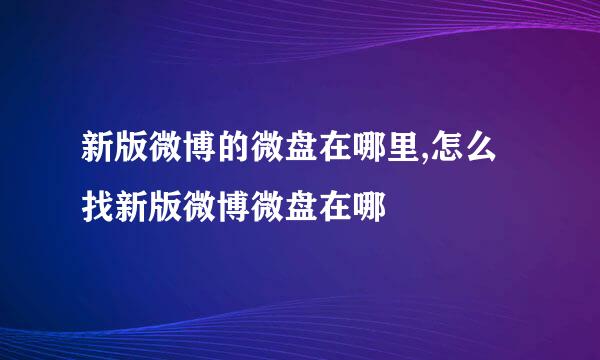 新版微博的微盘在哪里,怎么找新版微博微盘在哪